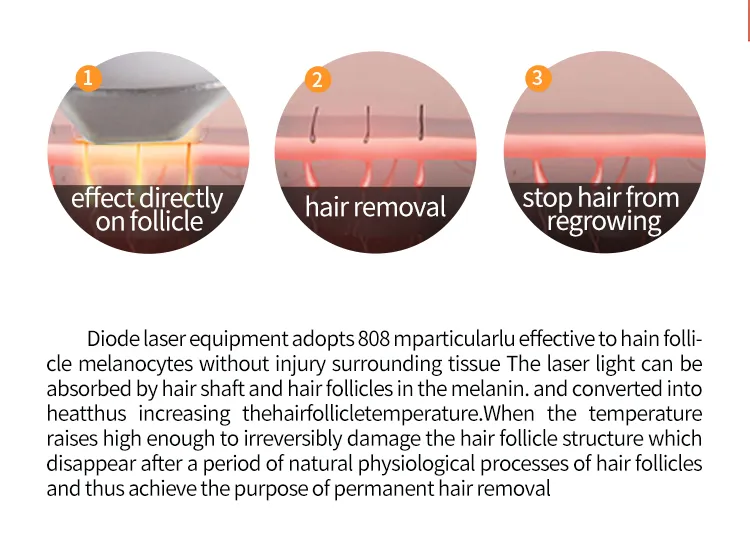 1
effect directly on follicle

2
hair removal

3
stop hair from regrowing

Diode laser equipment adopts 808 mparticularlu effective to hain follicle melanocytes without injury surrounding tissue The laser light can be absorbed by hair shaft and hair follicles in the melanin. and converted into heatthus increasing thehairfollicletemperature.When the temperature raises high enough to irreversibly damage the hair follicle structure which disappear after a period of natural physiological processes of hair follicles and thus achieve the purpose of permanent hair removal